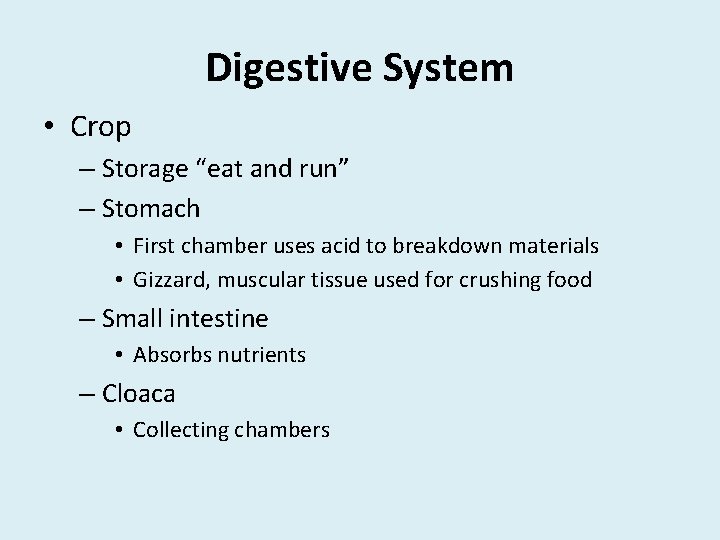 Digestive System

• Crop
  – Storage “eat and run”
  – Stomach
    • First chamber uses acid to breakdown materials
    • Gizzard, muscular tissue used for crushing food
  – Small intestine
    • Absorbs nutrients
  – Cloaca
    • Collecting chambers